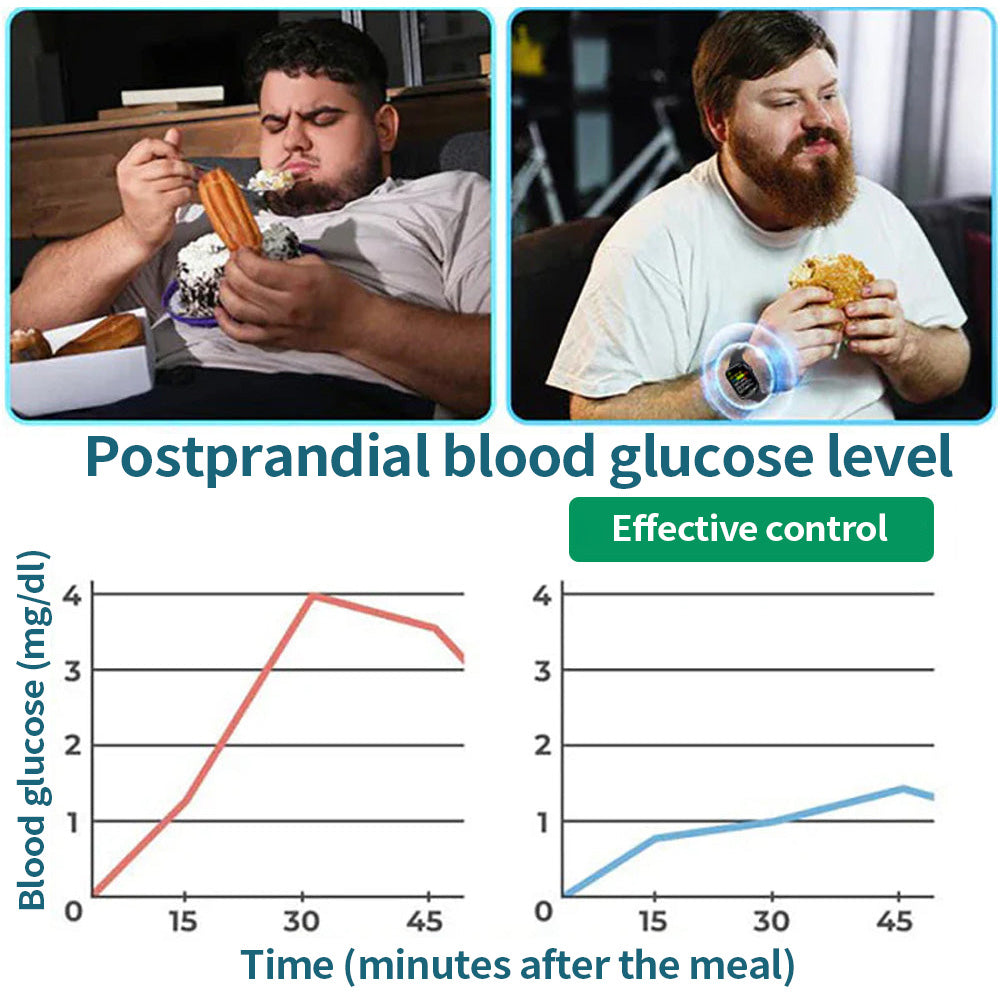 Postprandial blood glucose level

Effective control

Blood glucose (mg/dl)

4
3
2
1
0
15
30
45

4
3
2
1
0
15
30
45

Time (minutes after the meal)